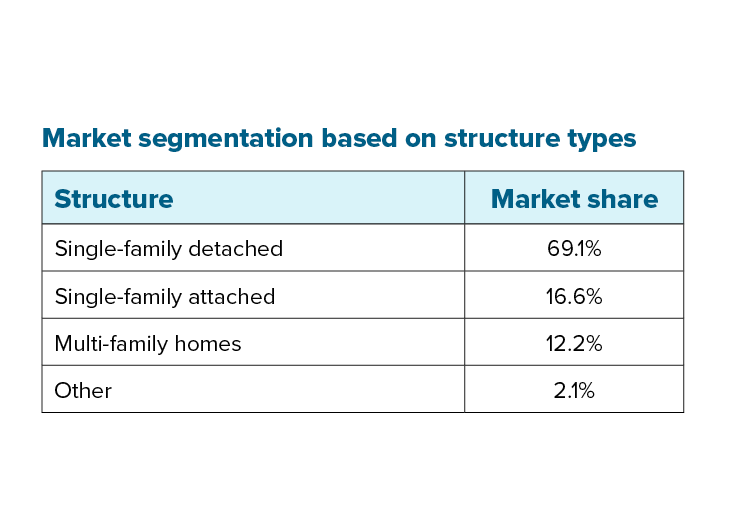 Market segmentation based on structure types

| Structure | Market share |
|---|---|
| Single-family detached | 69.1% |
| Single-family attached | 16.6% |
| Multi-family homes | 12.2% |
| Other | 2.1% |